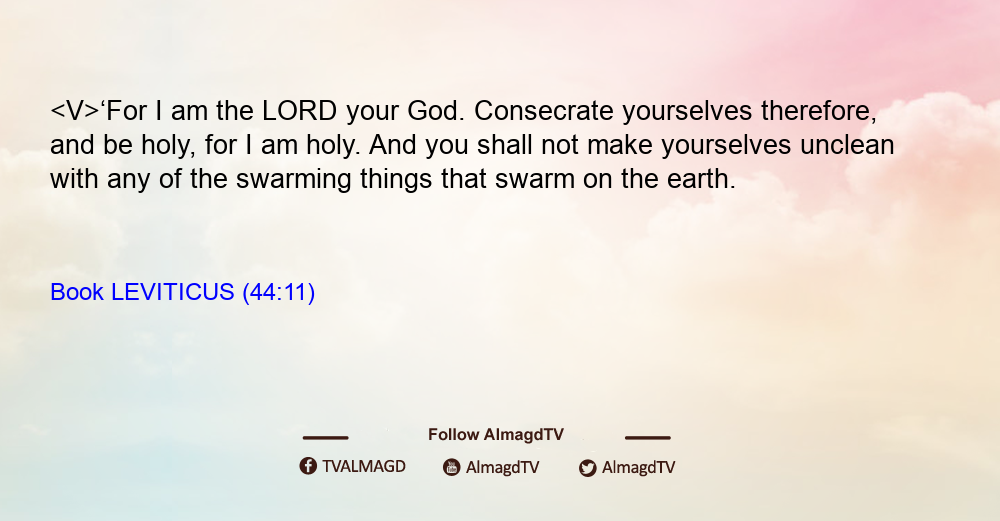 <V>‘For I am the LORD your God. Consecrate yourselves therefore, and be holy, for I am holy. And you shall not make yourselves unclean with any of the swarming things that swarm on the earth.

Book LEVITICUS (44:11)

Follow AlmagdTV

TVALMAGD AlmagdTV AlmagdTV